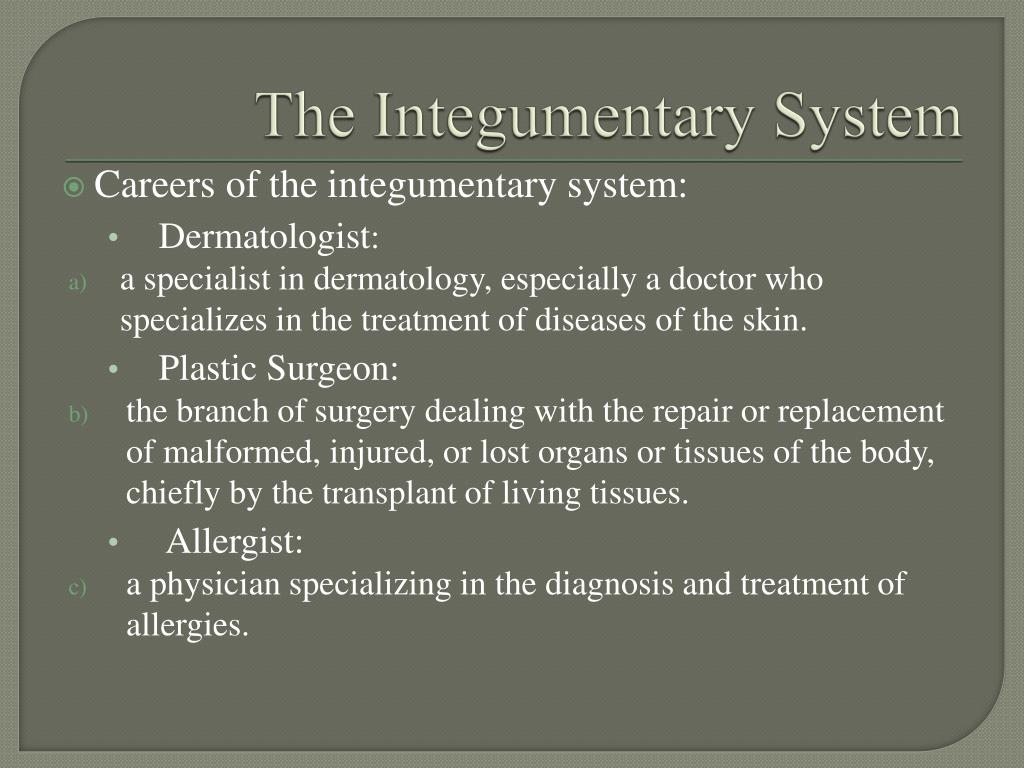 The Integumentary System

Careers of the integumentary system:

• Dermatologist:

a) a specialist in dermatology, especially a doctor who specializes in the treatment of diseases of the skin.

• Plastic Surgeon:

b) the branch of surgery dealing with the repair or replacement of malformed, injured, or lost organs or tissues of the body, chiefly by the transplant of living tissues.

• Allergist:

c) a physician specializing in the diagnosis and treatment of allergies.